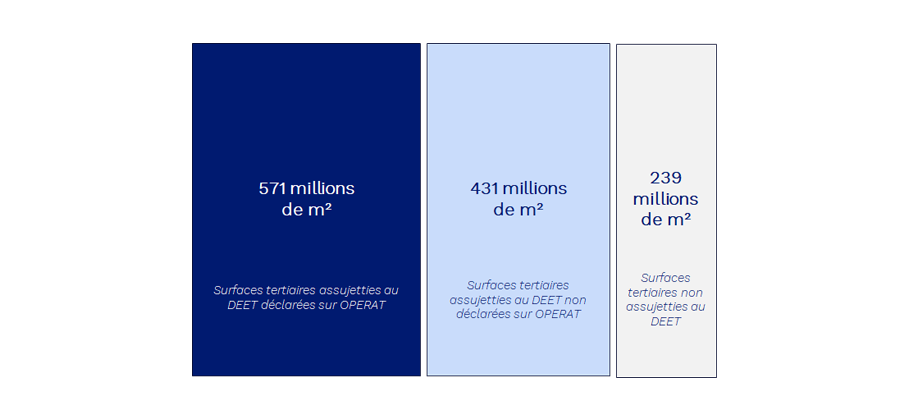 571 millions de m²

Surfaces tertiaires assujetties au DEET déclarées sur OPERAT

431 millions de m²

Surfaces tertiaires assujetties au DEET non déclarées sur OPERAT

239 millions de m²

Surfaces tertiaires non assujetties au DEET